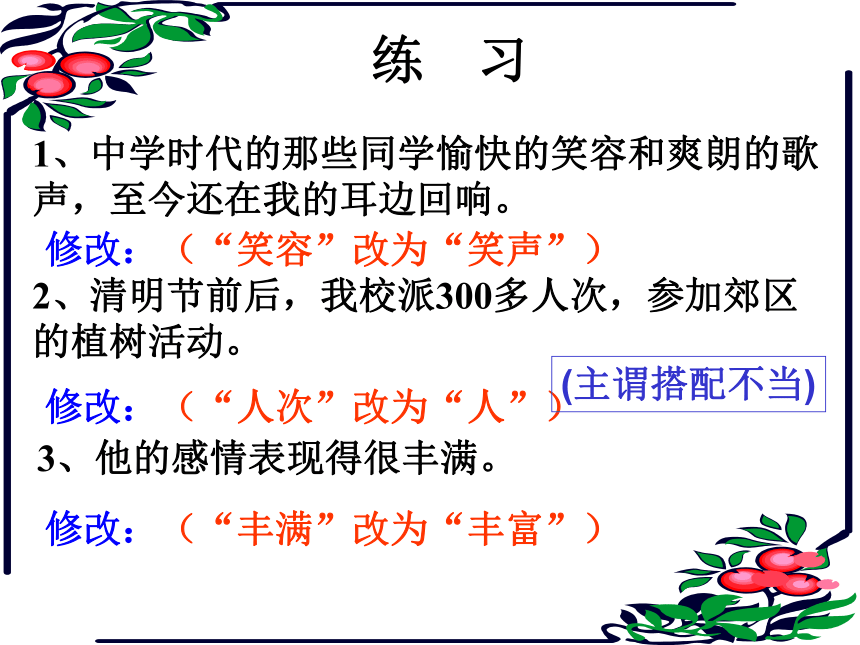 练　习

1、中学时代的那些同学愉快的笑容和爽朗的歌声，至今还在我的耳边回响。

修改：（“笑容”改为“笑声”）

2、清明节前后，我校派300多人次，参加郊区的植树活动。

(主谓搭配不当)

修改：（“人次”改为“人”）

3、他的感情表现得很丰满。

修改：（“丰满”改为“丰富”）